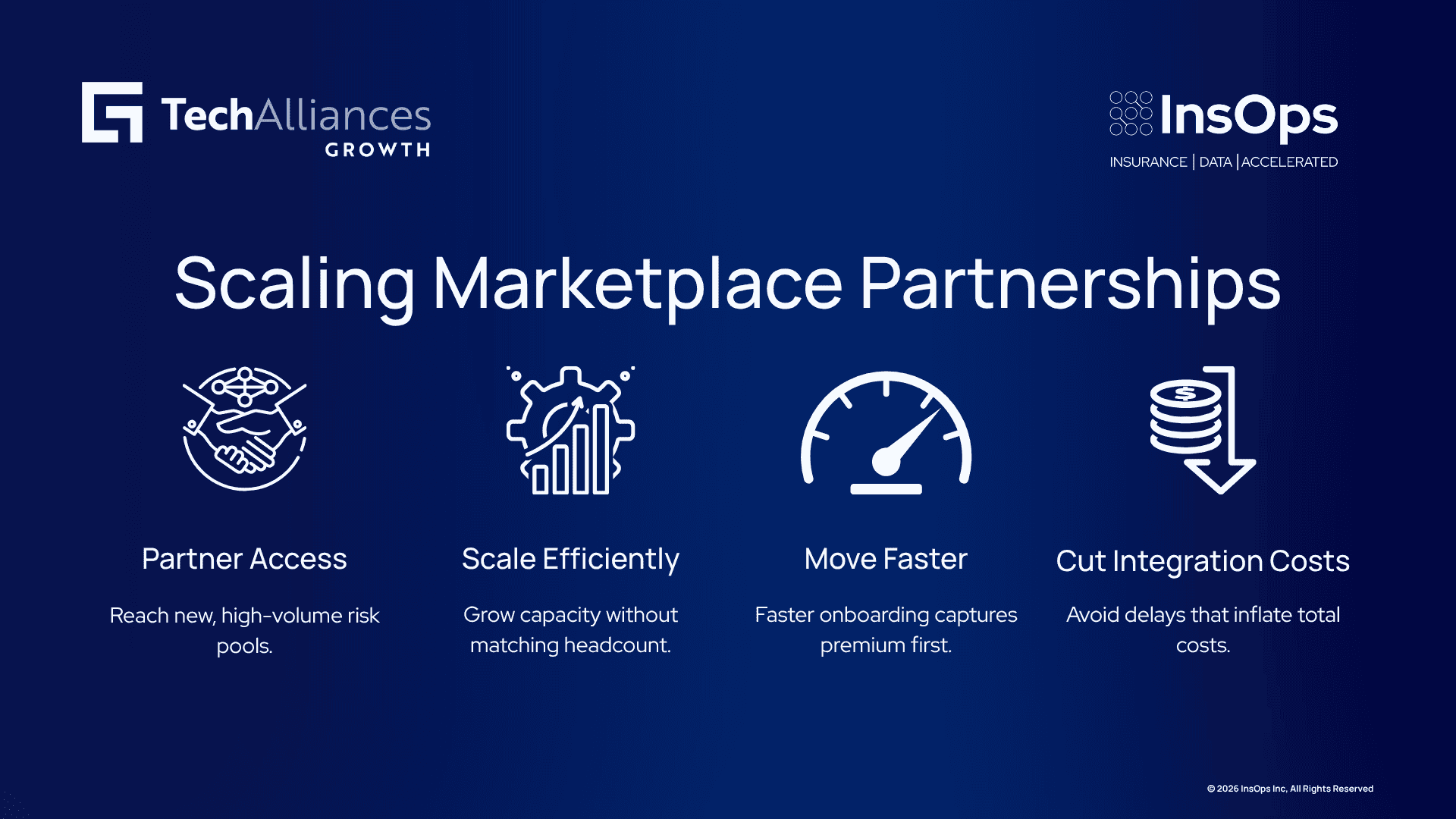 TechAlliances GROWTH

InsOps
INSURANCE | DATA | ACCELERATED

Scaling Marketplace Partnerships

Partner Access

Reach new, high-volume risk pools.

Scale Efficiently

Grow capacity without matching headcount.

Move Faster

Faster onboarding captures premium first.

Cut Integration Costs

Avoid delays that inflate total costs.

© 2026 InsOps Inc, All Rights Reserved